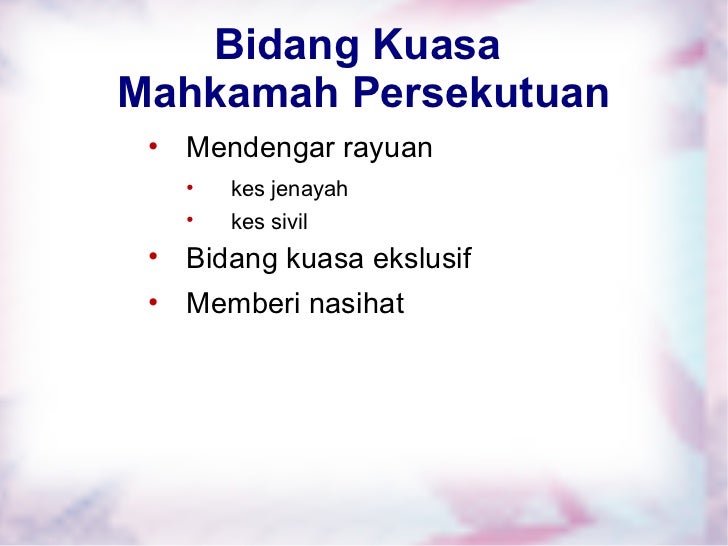 Bidang Kuasa
Mahkamah Persekutuan

• Mendengar rayuan
  • kes jenayah
  • kes sivil
• Bidang kuasa ekslusif
• Memberi nasihat